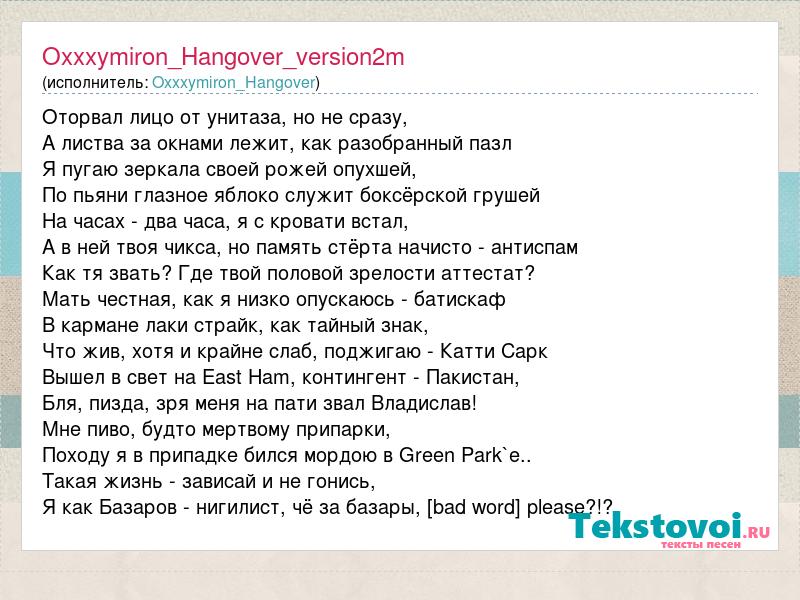 Oxxxymiron_Hangover_version2m
(исполнитель: Oxxxymiron_Hangover)

Оторвал лицо от унитаза, но не сразу,
А листва за окнами лежит, как разобранный пазл
Я пугаю зеркала своей рожей опухшей,
По пьяни глазное яблоко служит боксёрской грушей
На часах - два часа, я с кровати встал,
А в ней твоя чикса, но память стёрта начисто - антиспам
Как тя звать? Где твой половой зрелости аттестат?
Мать честная, как я низко опускаюсь - батискаф
В кармане лаки страйк, как тайный знак,
Что жив, хотя и крайне слаб, поджигаю - Катти Сарк
Вышел в свет на East Ham, контингент - Пакистан,
Бля, пизда, зря меня на пати звал Владислав!
Мне пиво, будто мертвому припарки,
Походу я в припадке бился мордою в Green Park`е..
Такая жизнь - зависай и не гонись,
Я как Базаров - нигилист, чё за базары, [bad word] please?!?

Tekstovoi.RU
тексты песен